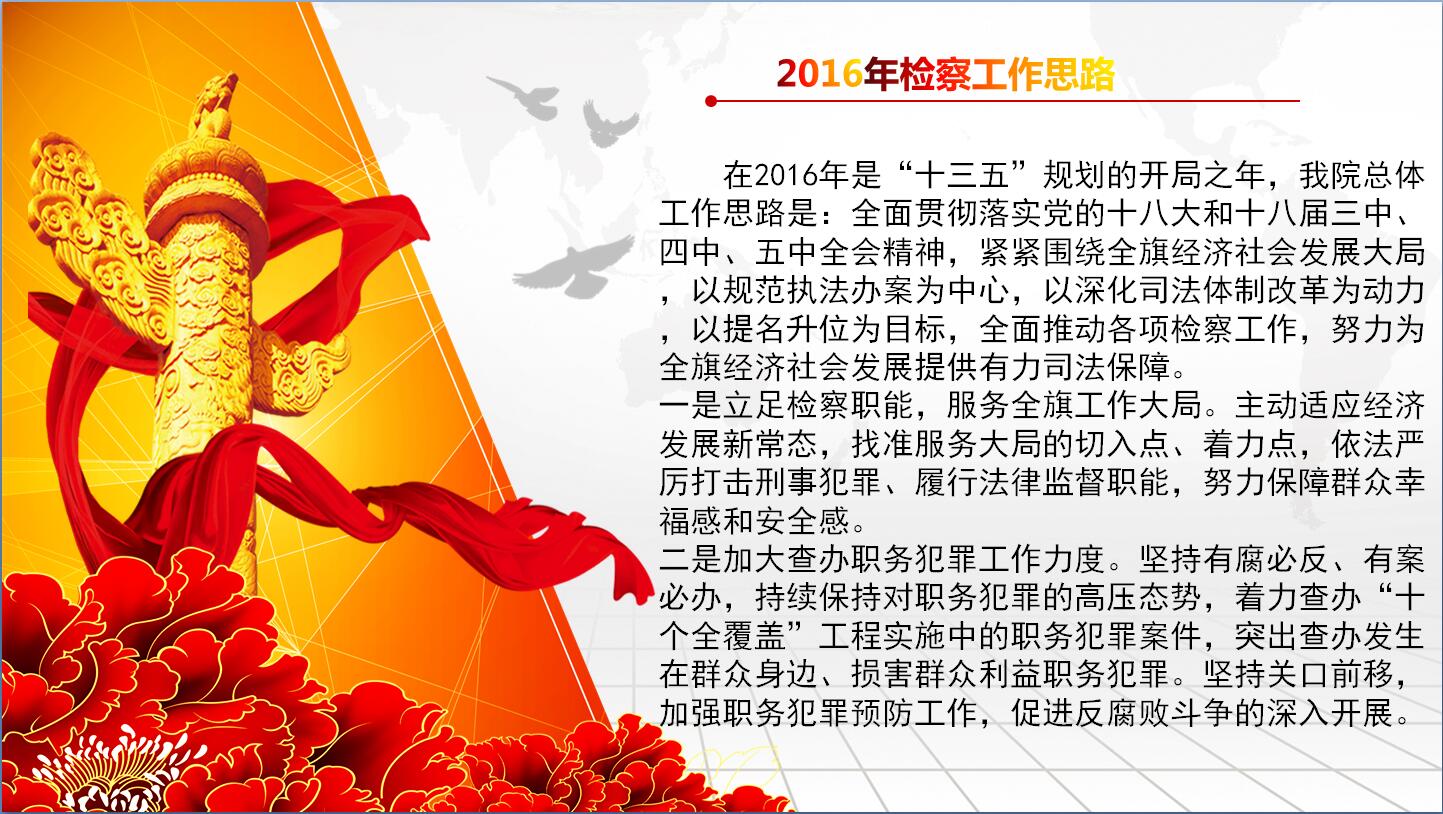 2016年检察工作思路

在2016年是“十三五”规划的开局之年，我院总体工作思路是：全面贯彻落实党的十八大和十八届三中、四中、五中全会精神，紧紧围绕全旗经济社会发展大局，以规范执法办案为中心，以深化司法体制改革为动力，以提名升位为目标，全面推动各项检察工作，努力为全旗经济社会发展提供有力司法保障。
一是立足检察职能，服务全旗工作大局。主动适应经济发展新常态，找准服务大局的切入点、着力点，依法严厉打击刑事犯罪、履行法律监督职能，努力保障群众幸福感和安全感。
二是加大查办职务犯罪工作力度。坚持有腐必反、有案必办，持续保持对职务犯罪的高压态势，着力查办“十个全覆盖”工程实施中的职务犯罪案件，突出查办发生在群众身边、损害群众利益职务犯罪。坚持关口前移，加强职务犯罪预防工作，促进反腐败斗争的深入开展。